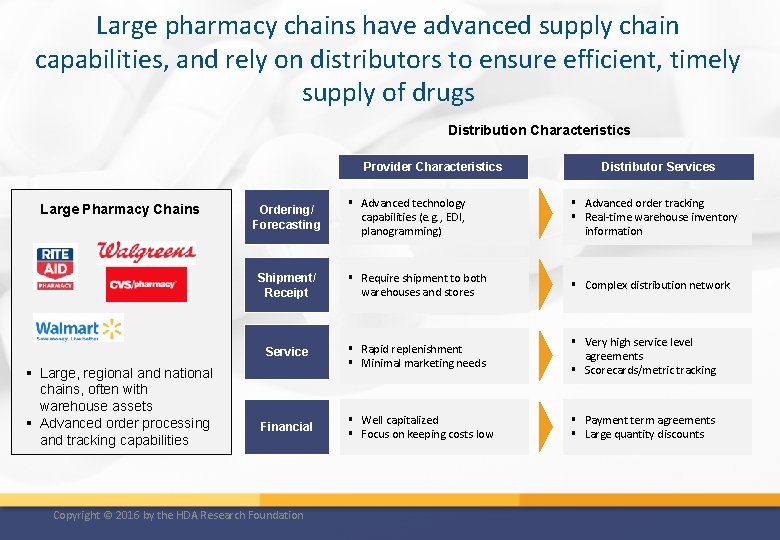 Large pharmacy chains have advanced supply chain capabilities, and rely on distributors to ensure efficient, timely supply of drugs

Distribution Characteristics

Large Pharmacy Chains

RITE AID PHARMACY

Walgreens

CVS/pharmacy

Walmart Save money. Live better.

▪ Large, regional and national chains, often with warehouse assets
▪ Advanced order processing and tracking capabilities

| | Provider Characteristics | Distributor Services |
|---|---|---|
| Ordering/ Forecasting | ▪ Advanced technology capabilities (e.g., EDI, planogramming) | ▪ Advanced order tracking ▪ Real-time warehouse inventory information |
| Shipment/ Receipt | ▪ Require shipment to both warehouses and stores | ▪ Complex distribution network |
| Service | ▪ Rapid replenishment ▪ Minimal marketing needs | ▪ Very high service level agreements ▪ Scorecards/metric tracking |
| Financial | ▪ Well capitalized ▪ Focus on keeping costs low | ▪ Payment term agreements ▪ Large quantity discounts |

Copyright © 2016 by the HDA Research Foundation